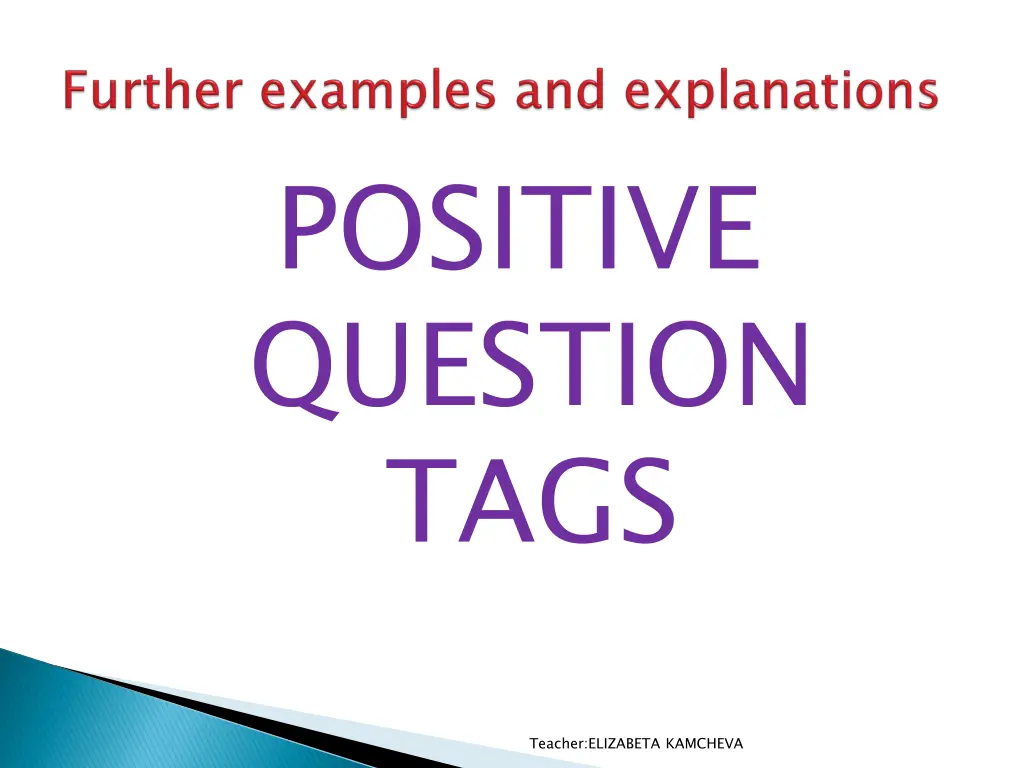 Further examples and explanations

POSITIVE QUESTION TAGS

Teacher:ELIZABETA KAMCHEVA